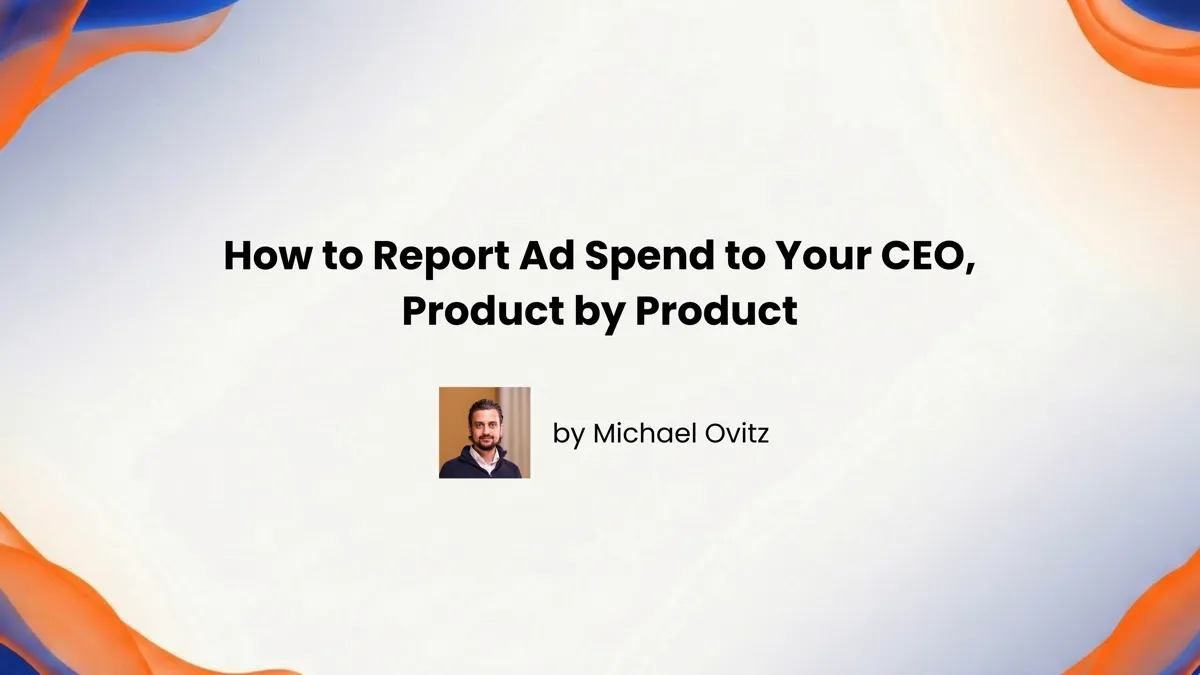 How to Report Ad Spend to Your CEO, Product by Product

by Michael Ovitz